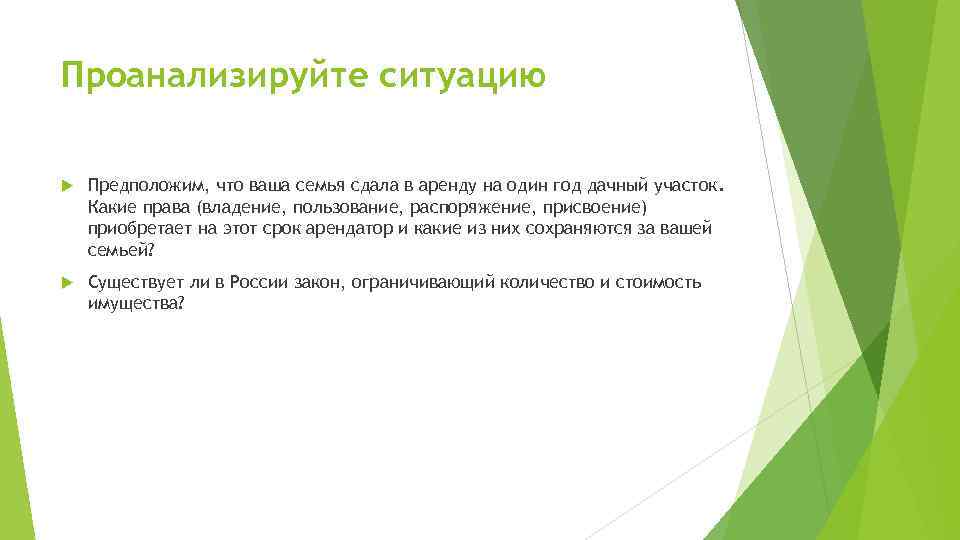 Проанализируйте ситуацию

Предположим, что ваша семья сдала в аренду на один год дачный участок. Какие права (владение, пользование, распоряжение, присвоение) приобретает на этот срок арендатор и какие из них сохраняются за вашей семьей?

Существует ли в России закон, ограничивающий количество и стоимость имущества?